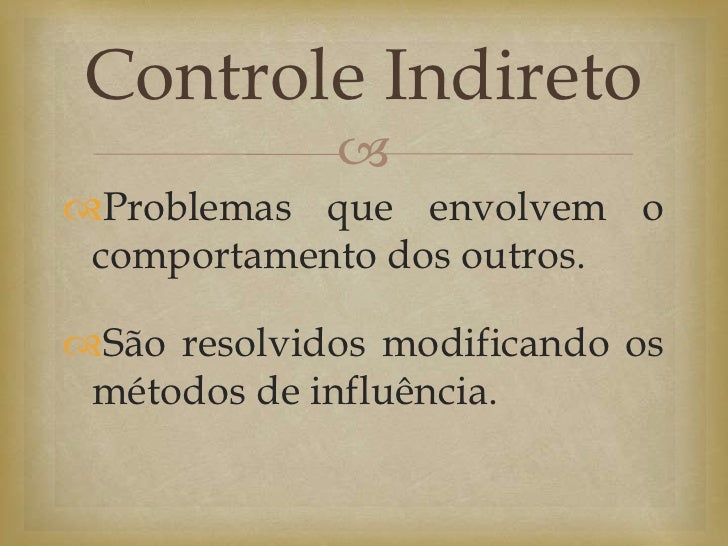 Controle Indireto

Problemas que envolvem o comportamento dos outros.

São resolvidos modificando os métodos de influência.